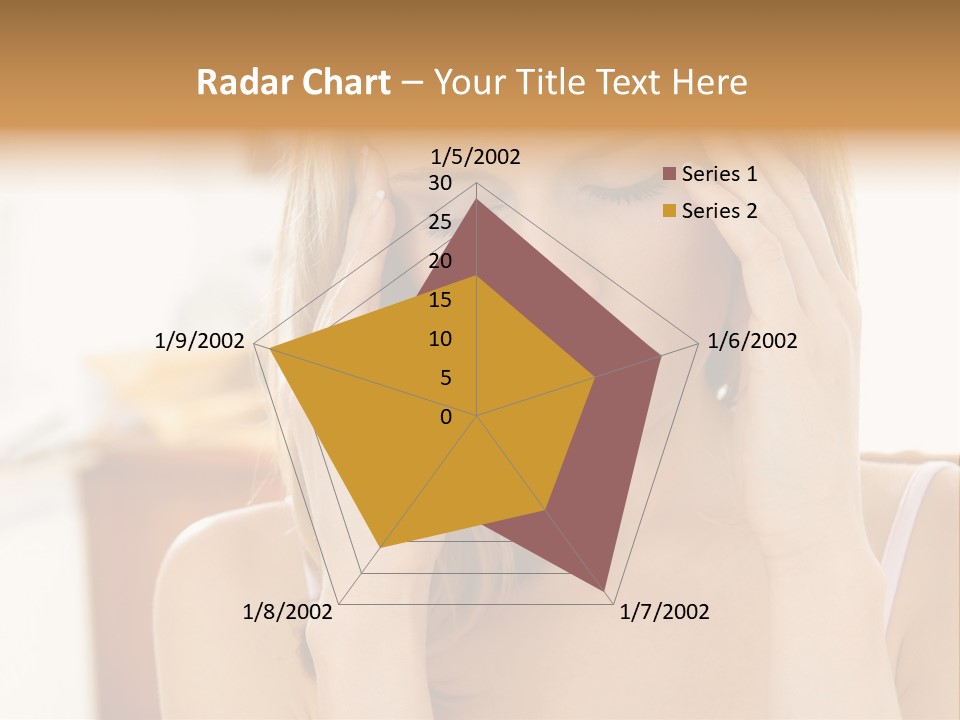 Radar Chart – Your Title Text Here

1/5/2002
30
25
20
15
10
5
0
1/6/2002
1/7/2002
1/8/2002
1/9/2002

Series 1
Series 2